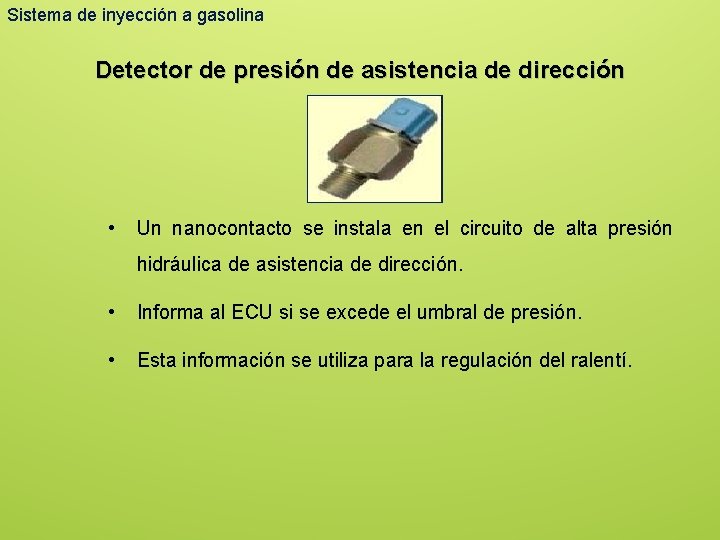 Sistema de inyección a gasolina

Detector de presión de asistencia de dirección

• Un nanocontacto se instala en el circuito de alta presión hidráulica de asistencia de dirección.

• Informa al ECU si se excede el umbral de presión.

• Esta información se utiliza para la regulación del ralentí.